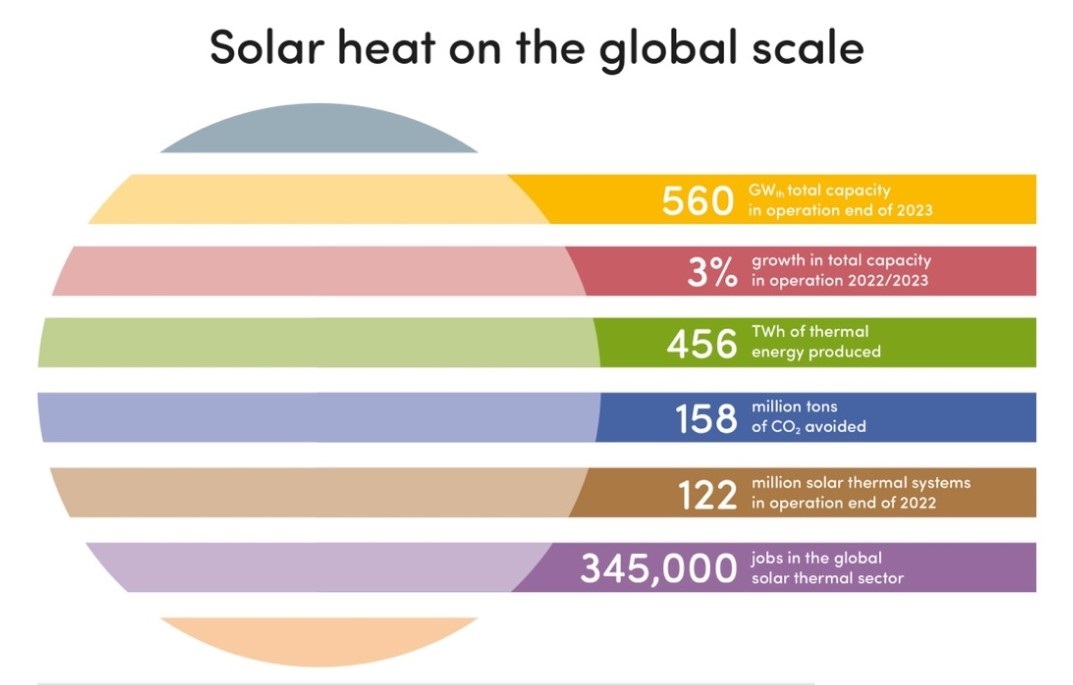 Solar heat on the global scale

560 $GW_{th}$ total capacity in operation end of 2023

3% growth in total capacity in operation 2022/2023

456 TWh of thermal energy produced

158 million tons of $CO_2$ avoided

122 million solar thermal systems in operation end of 2022

345,000 jobs in the global solar thermal sector